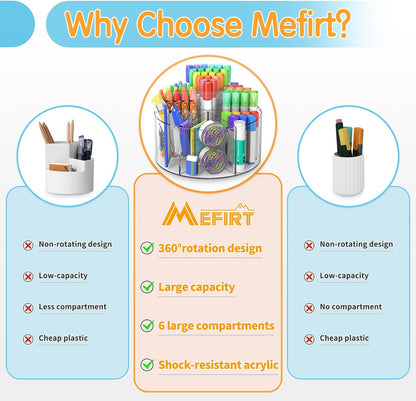 Why Choose Mefirt?

Non-rotating design

Low-capacity

Less compartment

Cheap plastic

MEFIRT

360°rotation design

Large capacity

6 large compartments

Shock-resistant acrylic

Non-rotating design

Low-capacity

No compartment

Cheap plastic